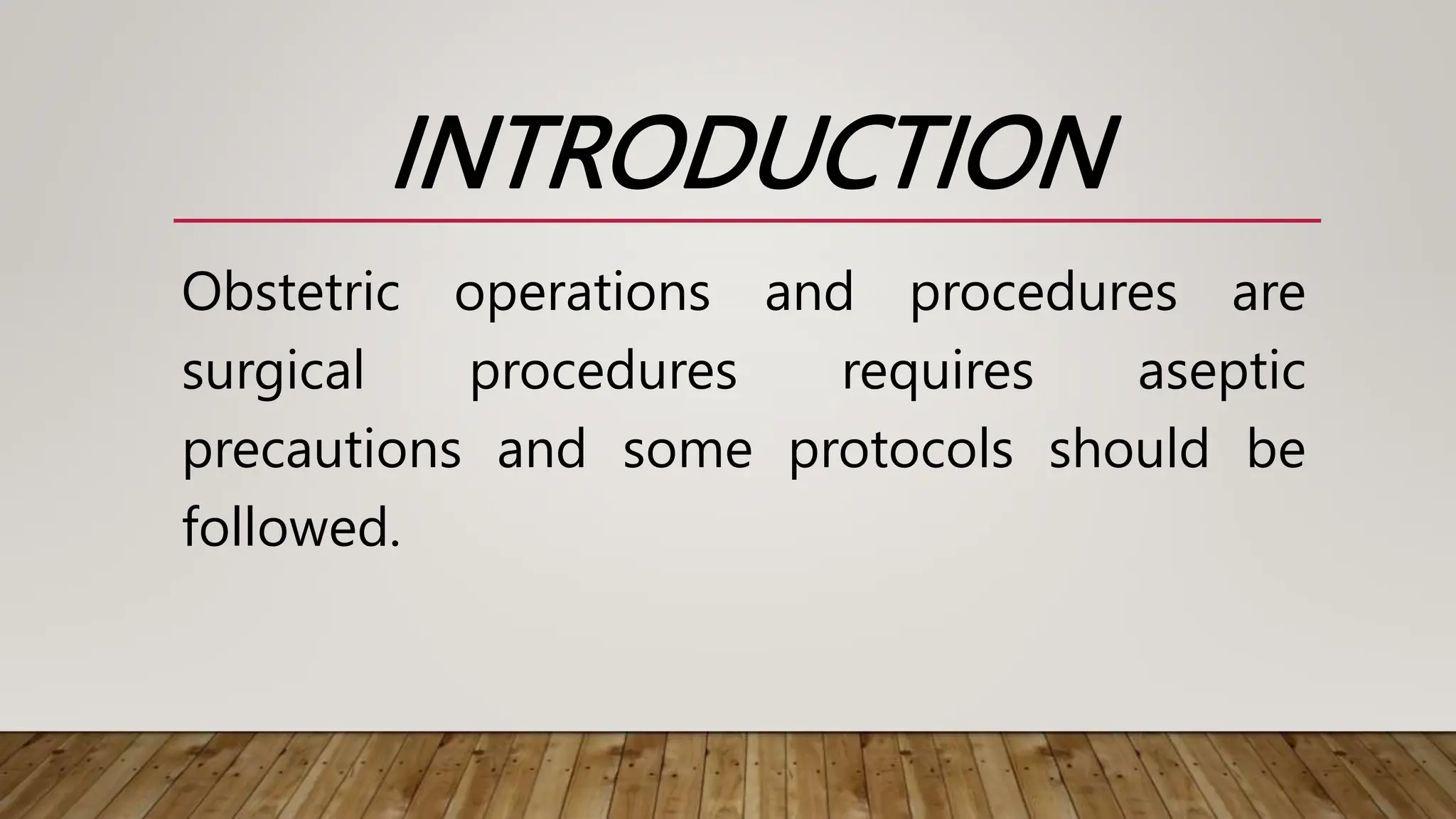 INTRODUCTION

Obstetric operations and procedures are surgical procedures requires aseptic precautions and some protocols should be followed.